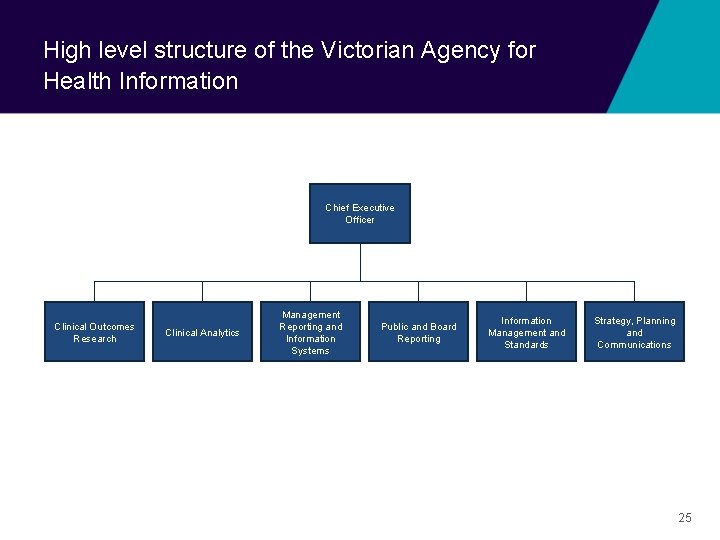 High level structure of the Victorian Agency for Health Information

Chief Executive Officer

Clinical Outcomes Research

Clinical Analytics

Management Reporting and Information Systems

Public and Board Reporting

Information Management and Standards

Strategy, Planning and Communications

25